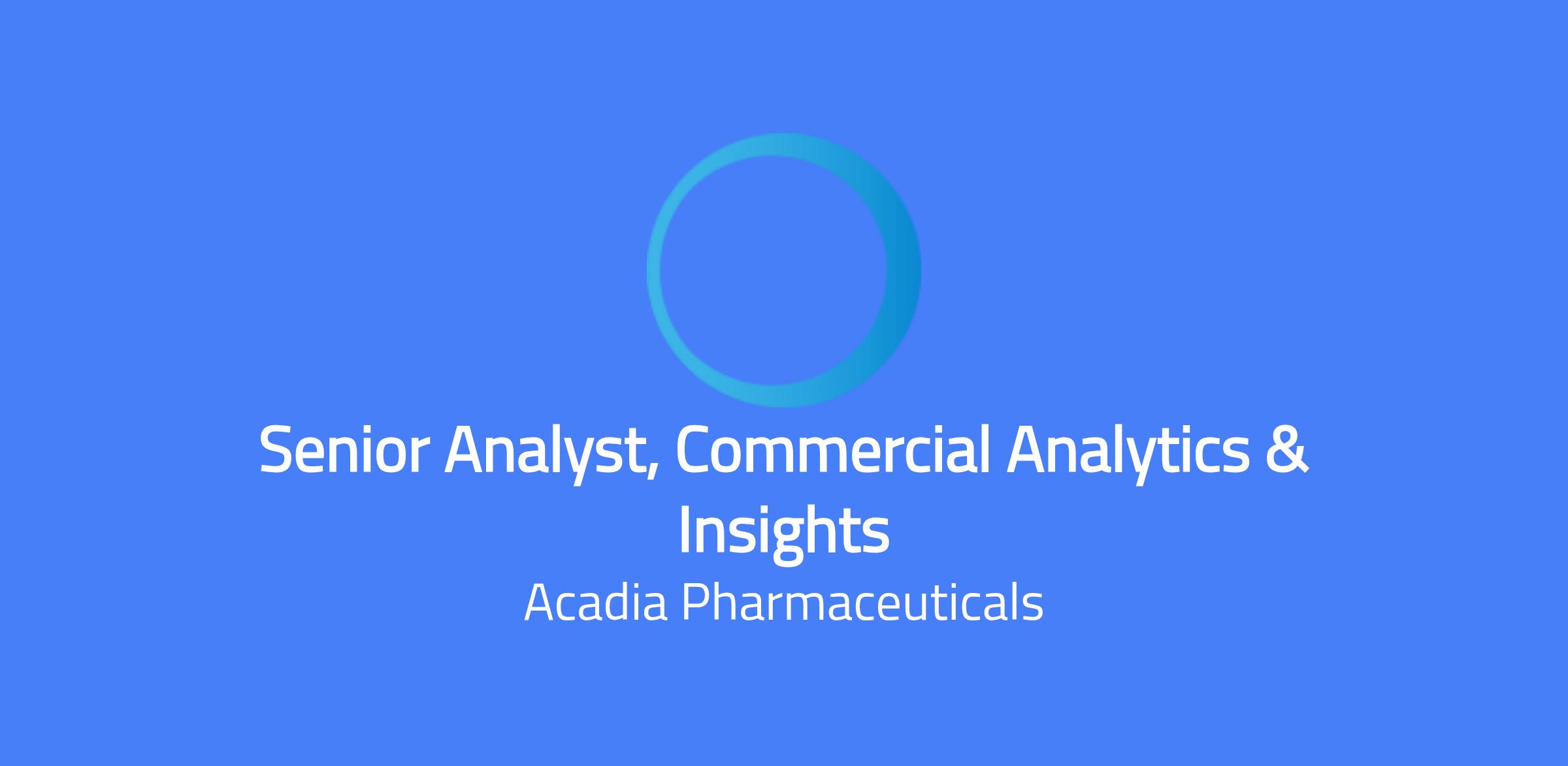 Senior Analyst, Commercial Analytics & Insights

Acadia Pharmaceuticals